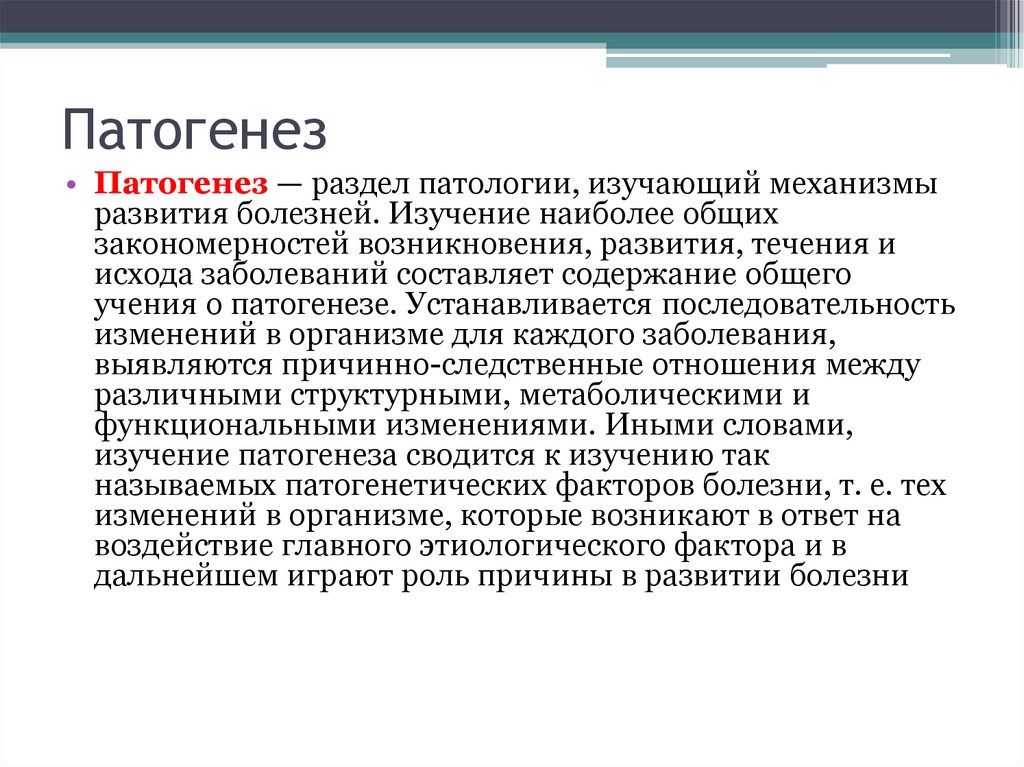 Патогенез

• Патогенез — раздел патологии, изучающий механизмы развития болезней. Изучение наиболее общих закономерностей возникновения, развития, течения и исхода заболеваний составляет содержание общего учения о патогенезе. Устанавливается последовательность изменений в организме для каждого заболевания, выявляются причинно-следственные отношения между различными структурными, метаболическими и функциональными изменениями. Иными словами, изучение патогенеза сводится к изучению так называемых патогенетических факторов болезни, т. е. тех изменений в организме, которые возникают в ответ на воздействие главного этиологического фактора и в дальнейшем играют роль причины в развитии болезни